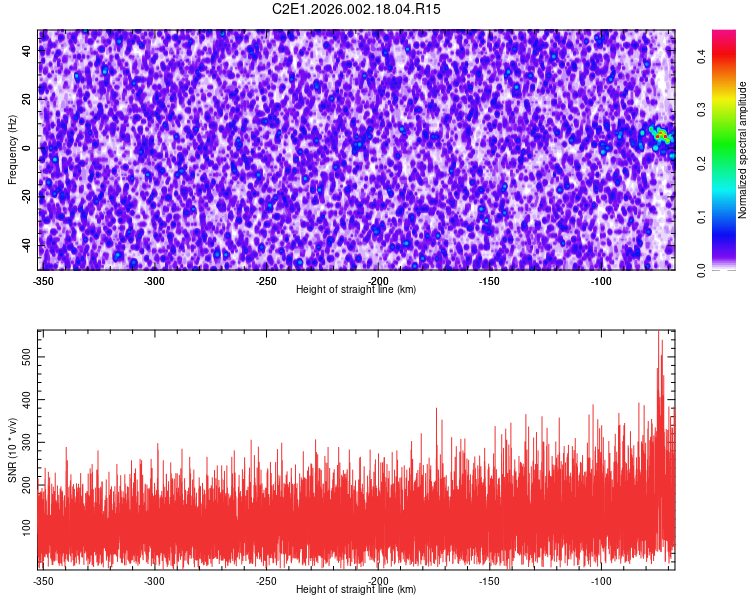 C2E1.2026.002.18.04.R15

Frequency (Hz)
40
20
0
-20
-40

-350 -300 -250 -200 -150 -100
Height of straight line (km)

Normalized spectral amplitude
0.4
0.3
0.2
0.1
0.0

SNR (10 * v/v)
500
400
300
200
100

-350 -300 -250 -200 -150 -100
Height of straight line (km)